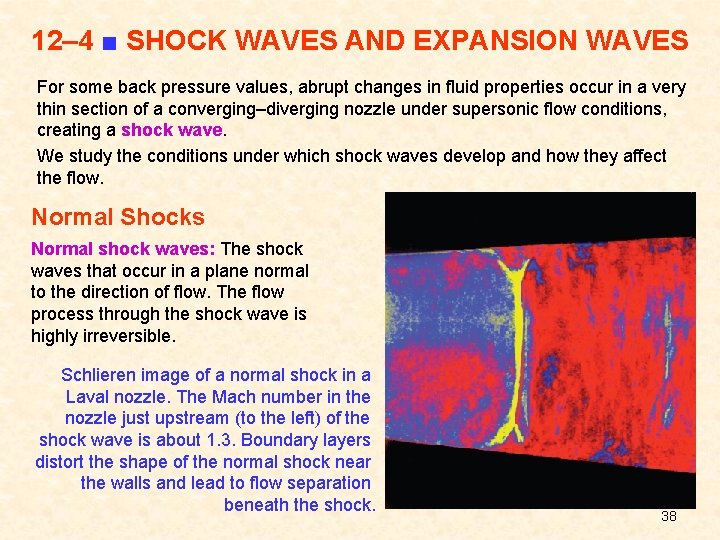 12–4 ■ SHOCK WAVES AND EXPANSION WAVES

For some back pressure values, abrupt changes in fluid properties occur in a very thin section of a converging–diverging nozzle under supersonic flow conditions, creating a shock wave.

We study the conditions under which shock waves develop and how they affect the flow.

Normal Shocks

Normal shock waves: The shock waves that occur in a plane normal to the direction of flow. The flow process through the shock wave is highly irreversible.

Schlieren image of a normal shock in a Laval nozzle. The Mach number in the nozzle just upstream (to the left) of the shock wave is about 1.3. Boundary layers distort the shape of the normal shock near the walls and lead to flow separation beneath the shock.

38